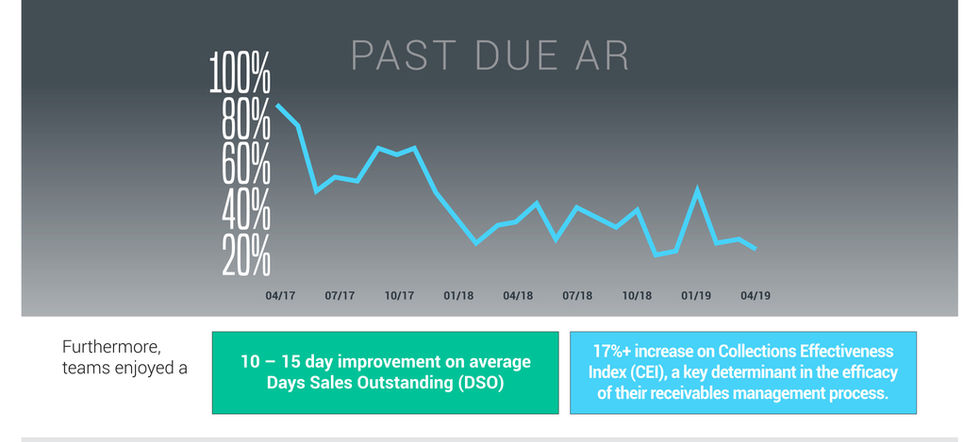 PAST DUE AR

100%
80%
60%
40%
20%

04/17 07/17 10/17 01/18 04/18 07/18 10/18 01/19 04/19

Furthermore, teams enjoyed a

10 – 15 day improvement on average Days Sales Outstanding (DSO)

17%+ increase on Collections Effectiveness Index (CEI), a key determinant in the efficacy of their receivables management process.